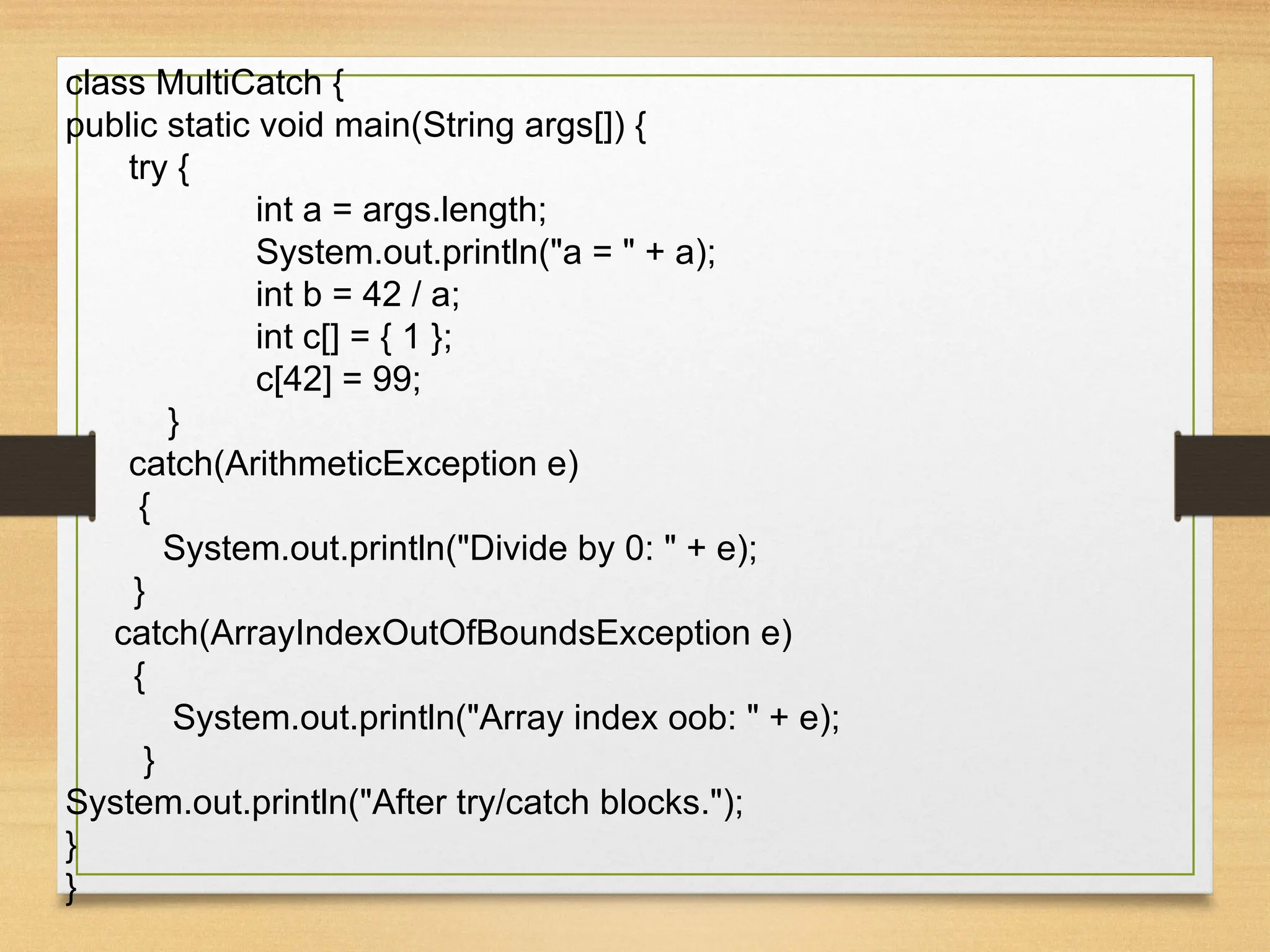 class MultiCatch {
public static void main(String args[]) {
try {
int a = args.length;
System.out.println("a = " + a);
int b = 42 / a;
int c[] = { 1 };
c[42] = 99;
}
catch(ArithmeticException e)
{
System.out.println("Divide by 0: " + e);
}
catch(ArrayIndexOutOfBoundsException e)
{
System.out.println("Array index oob: " + e);
}
System.out.println("After try/catch blocks.");
}
}